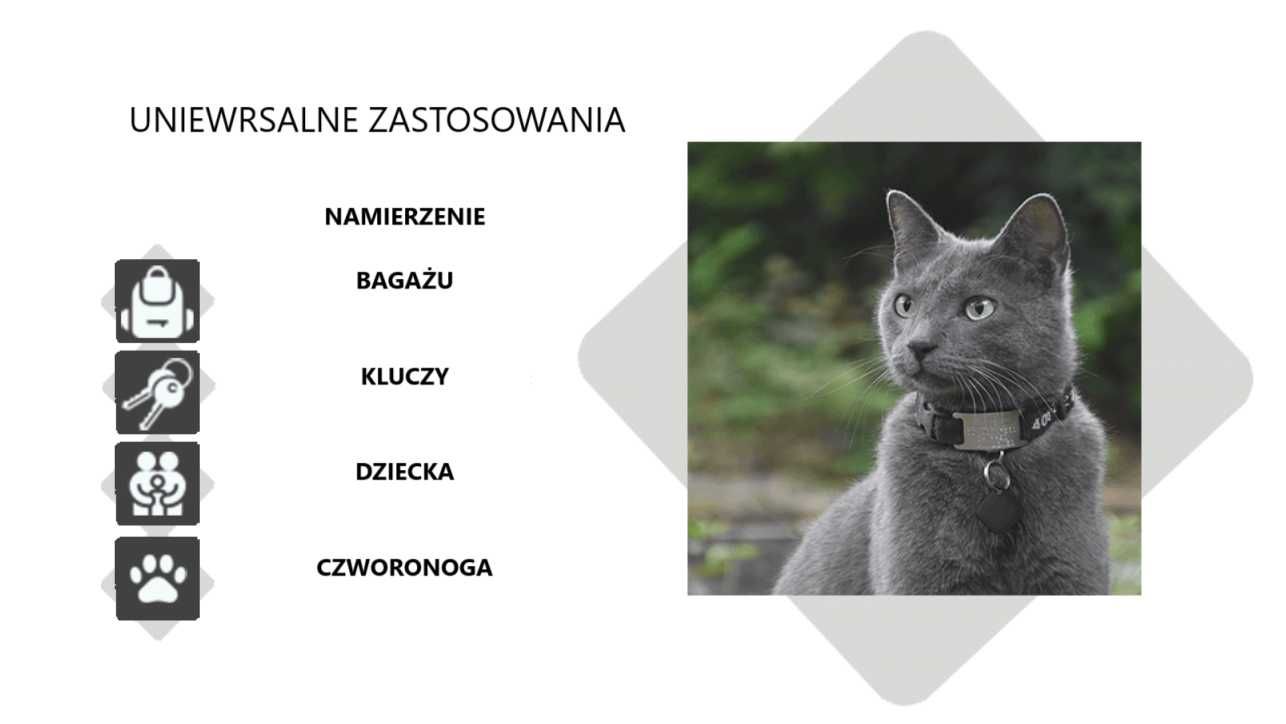 UNIEWRSALNE ZASTOSOWANIA

NAMIERZENIE

BAGAŻU

KLUCZY

DZIECKA

CZWORONOGA